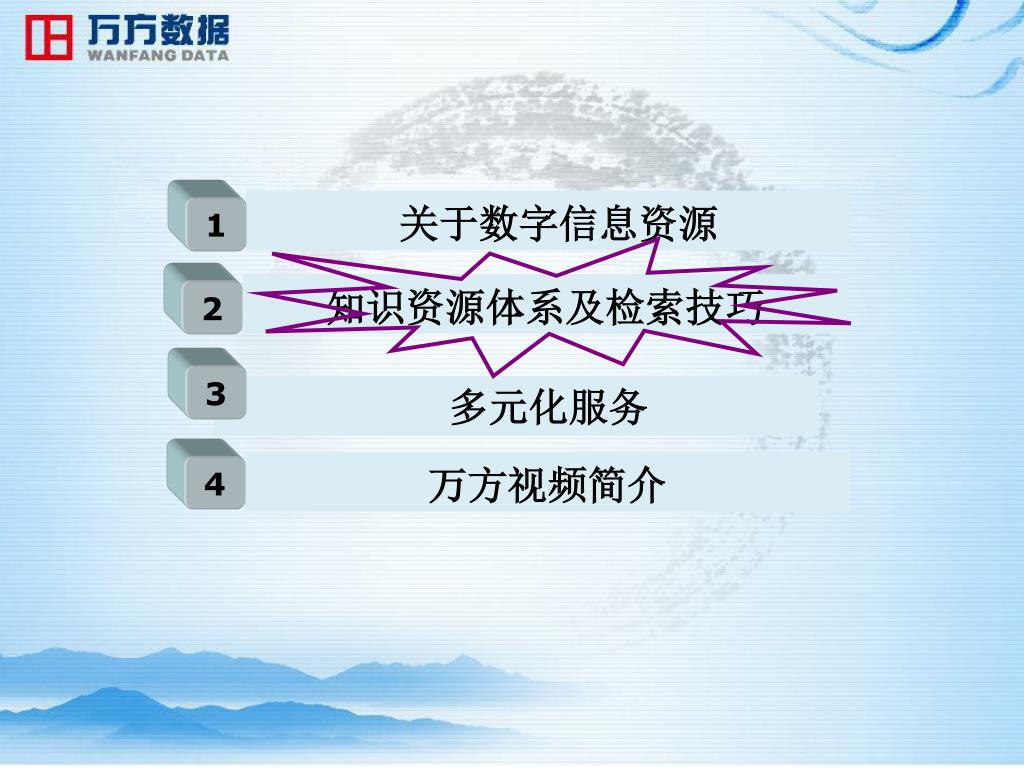 万方数据
WANFANG DATA

1 关于数字信息资源

2 知识资源体系及检索技巧

3 多元化服务

4 万方视频简介